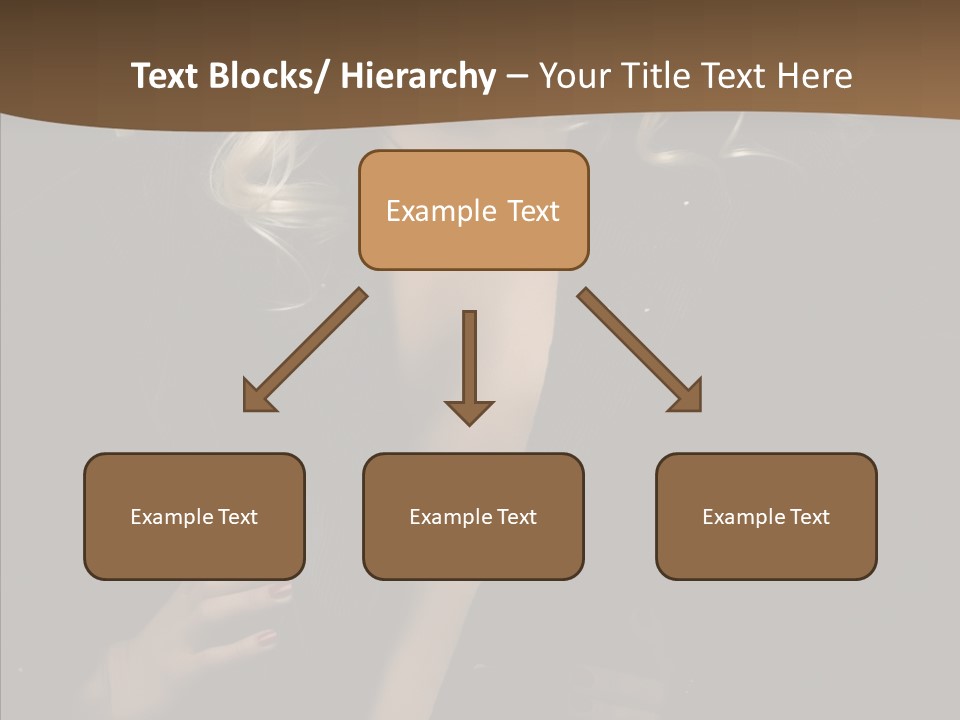 Text Blocks/ Hierarchy – Your Title Text Here

Example Text

Example Text

Example Text

Example Text